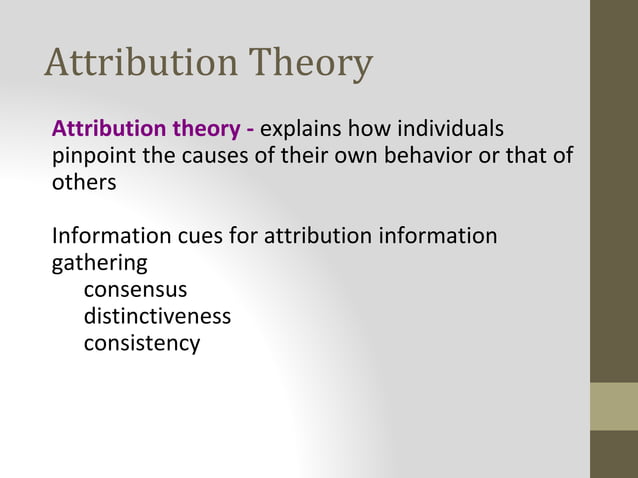 Attribution Theory

Attribution theory - explains how individuals pinpoint the causes of their own behavior or that of others

Information cues for attribution information gathering
consensus
distinctiveness
consistency